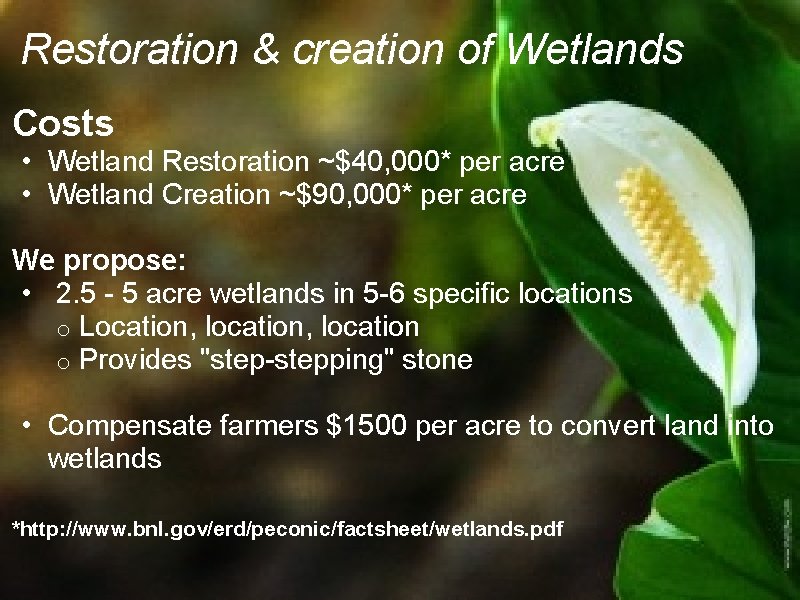 Restoration & creation of Wetlands

Costs
• Wetland Restoration ~\$40,000* per acre
• Wetland Creation ~\$90,000* per acre

We propose:
• 2.5 - 5 acre wetlands in 5-6 specific locations
o Location, location, location
o Provides "step-stepping" stone

• Compensate farmers \$1500 per acre to convert land into wetlands

*http://www.bnl.gov/erd/peconic/factsheet/wetlands.pdf